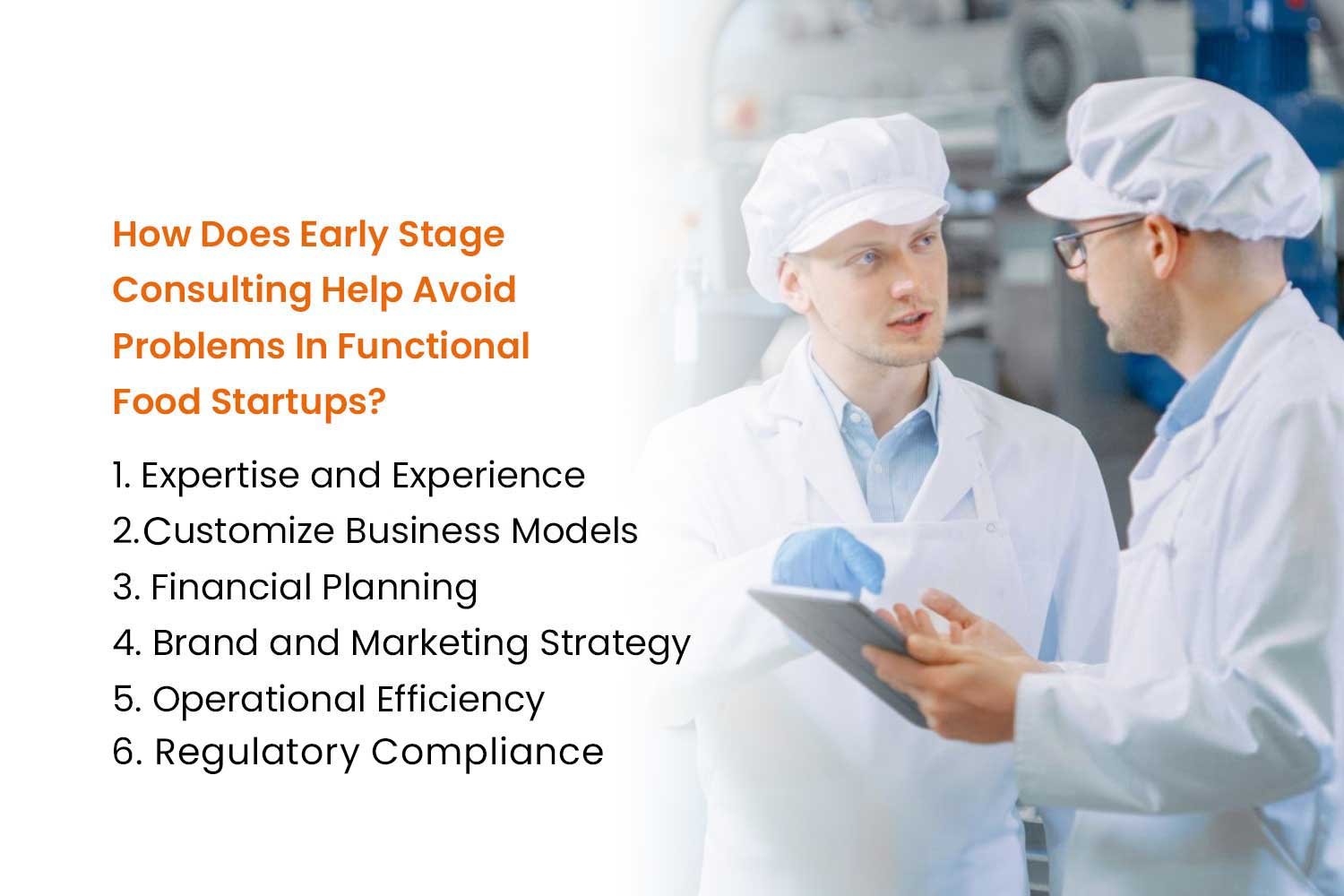 How Does Early Stage Consulting Help Avoid Problems In Functional Food Startups?

1. Expertise and Experience
2.Customize Business Models
3. Financial Planning
4. Brand and Marketing Strategy
5. Operational Efficiency
6. Regulatory Compliance